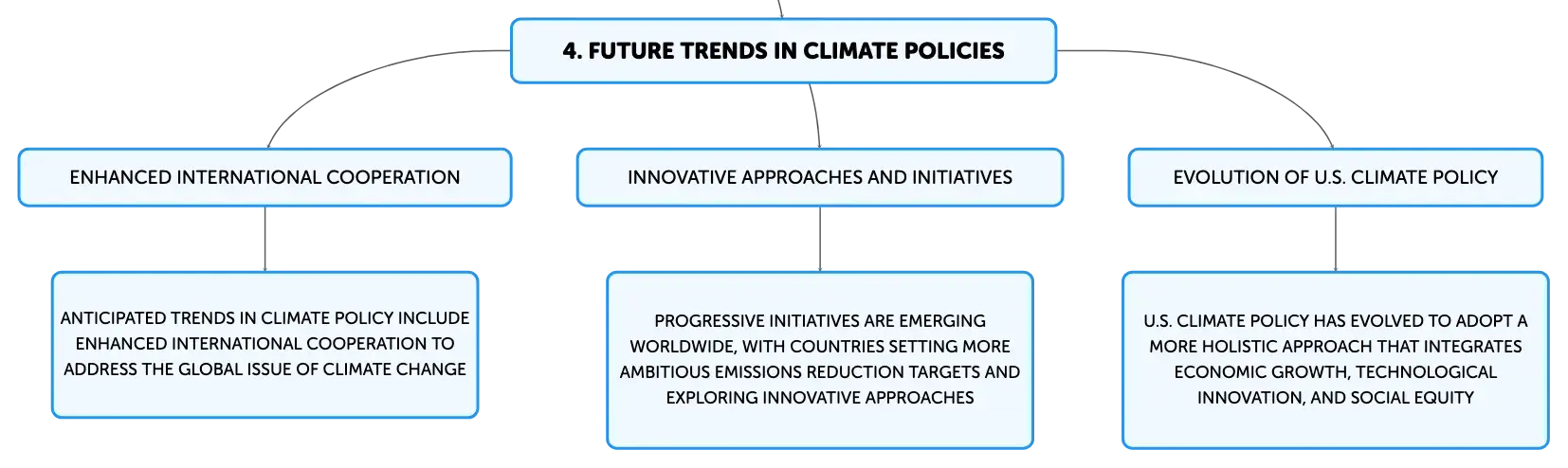 4. FUTURE TRENDS IN CLIMATE POLICIES

ENHANCED INTERNATIONAL COOPERATION

ANTICIPATED TRENDS IN CLIMATE POLICY INCLUDE ENHANCED INTERNATIONAL COOPERATION TO ADDRESS THE GLOBAL ISSUE OF CLIMATE CHANGE

INNOVATIVE APPROACHES AND INITIATIVES

PROGRESSIVE INITIATIVES ARE EMERGING WORLDWIDE, WITH COUNTRIES SETTING MORE AMBITIOUS EMISSIONS REDUCTION TARGETS AND EXPLORING INNOVATIVE APPROACHES

EVOLUTION OF U.S. CLIMATE POLICY

U.S. CLIMATE POLICY HAS EVOLVED TO ADOPT A MORE HOLISTIC APPROACH THAT INTEGRATES ECONOMIC GROWTH, TECHNOLOGICAL INNOVATION, AND SOCIAL EQUITY